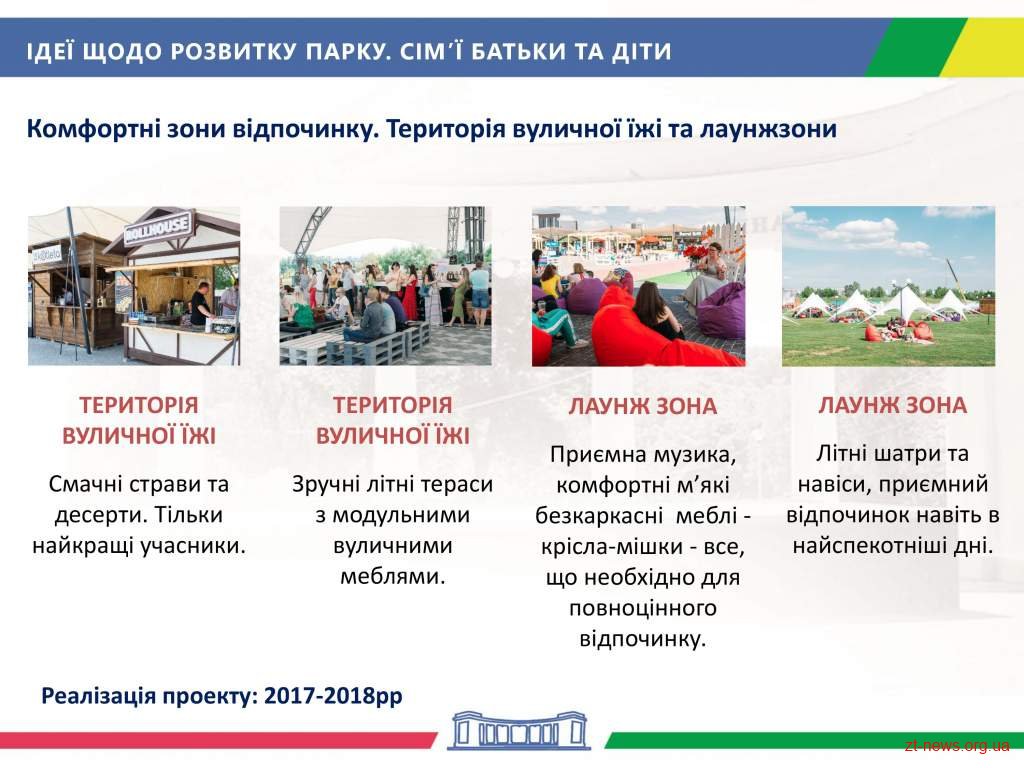 ІДЕЇ ЩОДО РОЗВИТКУ ПАРКУ. СІМ'Ї БАТЬКИ ТА ДІТИ

Комфортні зони відпочинку. Територія вуличної їжі та лаунжзони

ROLLHOUSE

ТЕРИТОРІЯ ВУЛИЧНОЇ ЇЖІ

Смачні страви та десерти. Тільки найкращі учасники.

ТЕРИТОРІЯ ВУЛИЧНОЇ ЇЖІ

Зручні літні тераси з модульними вуличними меблями.

ЛАУНЖ ЗОНА

Приємна музика, комфортні м'які безкаркасні меблі - крісла-мішки - все, що необхідно для повноцінного відпочинку.

ЛАУНЖ ЗОНА

Літні шатри та навіси, приємний відпочинок навіть в найспекотніші дні.

Реалізація проекту: 2017-2018рр

zt-news.org.ua